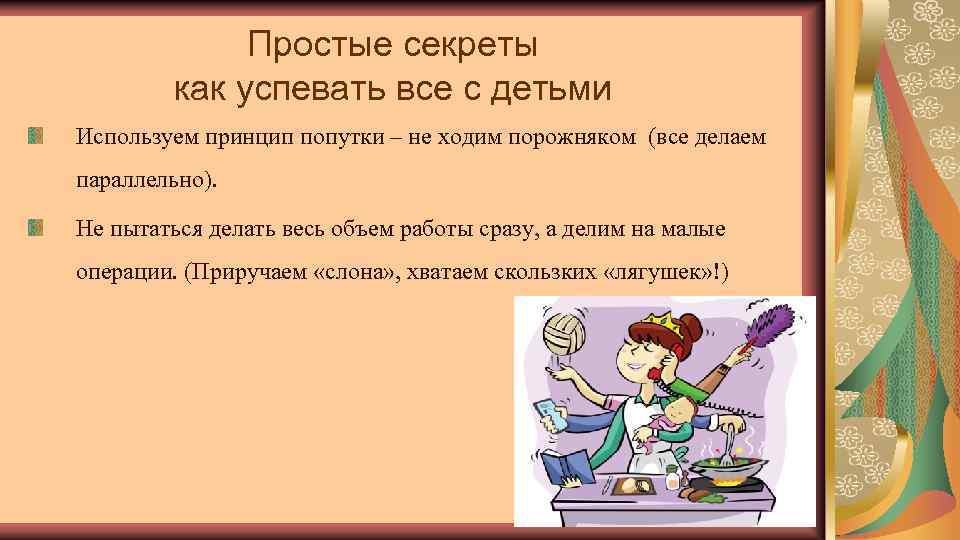 Простые секреты
как успевать все с детьми

Используем принцип попутки – не ходим порожняком (все делаем параллельно).

Не пытаться делать весь объем работы сразу, а делим на малые операции. (Приручаем «слона», хватаем скользких «лягушек»!)